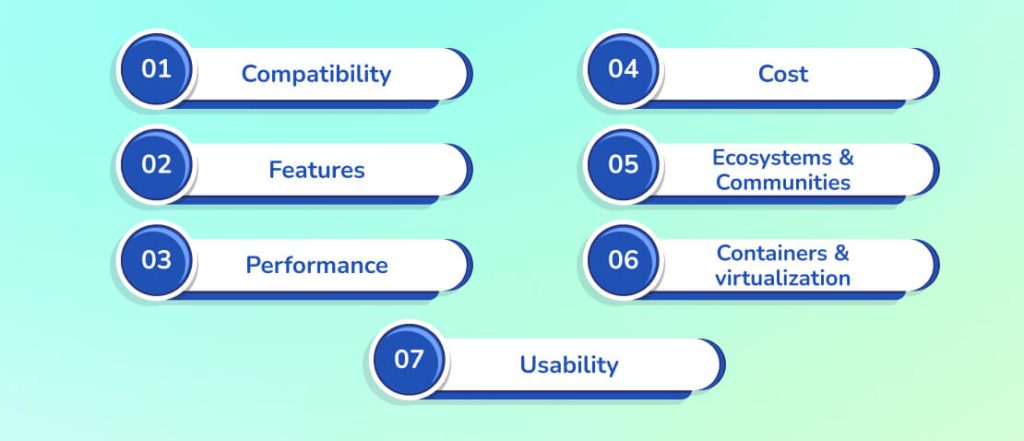 01 Compatibility

02 Features

03 Performance

04 Cost

05 Ecosystems & Communities

06 Containers & virtualization

07 Usability